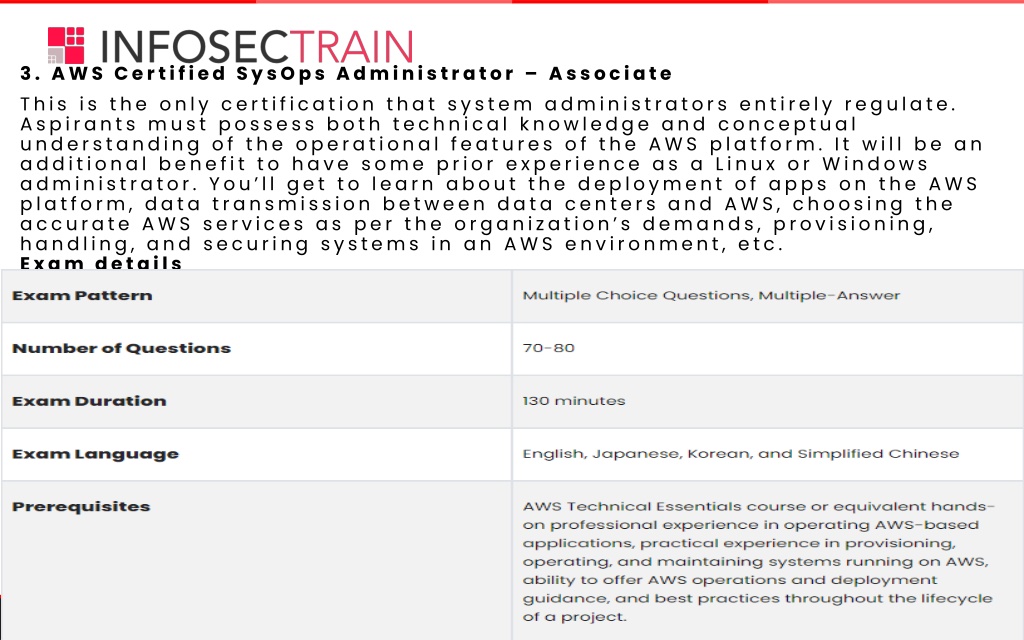 INFOSECTRAIN

3. AWS Certified SysOps Administrator – Associate

This is the only certification that system administrators entirely regulate. Aspirants must possess both technical knowledge and conceptual understanding of the operational features of the AWS platform. It will be an additional benefit to have some prior experience as a Linux or Windows administrator. You'll get to learn about the deployment of apps on the AWS platform, data transmission between data centers and AWS, choosing the accurate AWS services as per the organization's demands, provisioning, handling, and securing systems in an AWS environment, etc.

Exam details

| Exam Pattern | Multiple Choice Questions, Multiple-Answer |
|---|---|
| Number of Questions | 70-80 |
| Exam Duration | 130 minutes |
| Exam Language | English, Japanese, Korean, and Simplified Chinese |
| Prerequisites | AWS Technical Essentials course or equivalent hands-on professional experience in operating AWS-based applications, practical experience in provisioning, operating, and maintaining systems running on AWS, ability to offer AWS operations and deployment guidance, and best practices throughout the lifecycle of a project. |